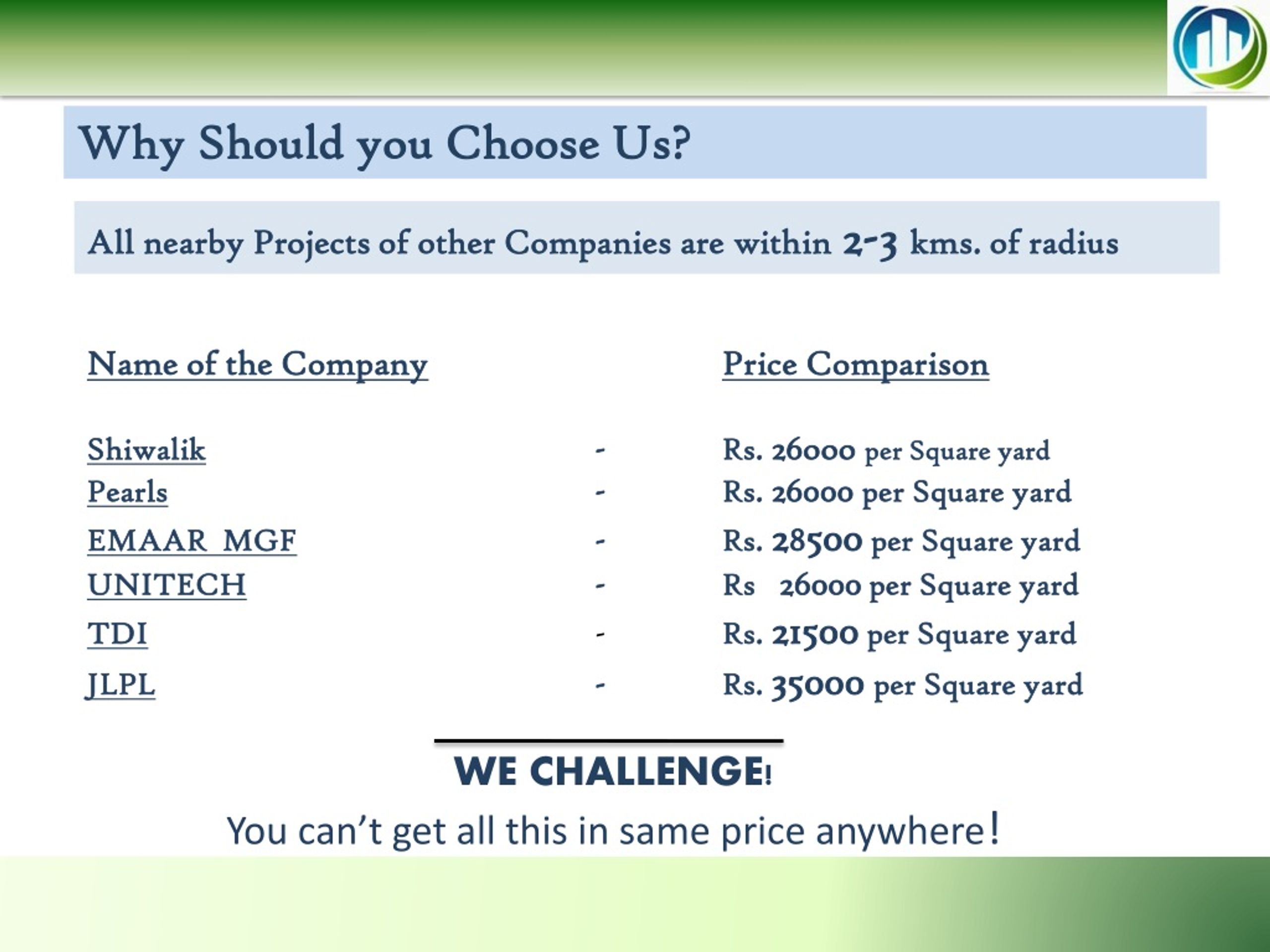 Why Should you Choose Us?

All nearby Projects of other Companies are within 2-3 kms. of radius

| Name of the Company | | Price Comparison |
|---|---|---|
| Shiwalik | - | Rs. 26000 per Square yard |
| Pearls | - | Rs. 26000 per Square yard |
| EMAAR MGF | - | Rs. 28500 per Square yard |
| UNITECH | - | Rs 26000 per Square yard |
| TDI | - | Rs. 21500 per Square yard |
| JLPL | - | Rs. 35000 per Square yard |

WE CHALLENGE!

You can't get all this in same price anywhere!